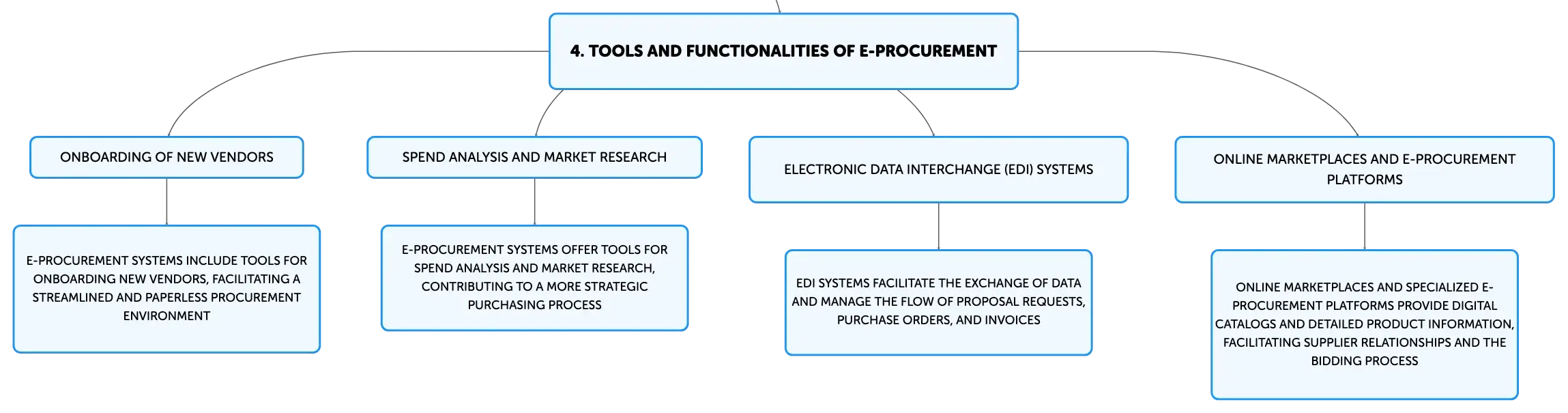 4. TOOLS AND FUNCTIONALITIES OF E-PROCUREMENT

ONBOARDING OF NEW VENDORS

E-PROCUREMENT SYSTEMS INCLUDE TOOLS FOR ONBOARDING NEW VENDORS, FACILITATING A STREAMLINED AND PAPERLESS PROCUREMENT ENVIRONMENT

SPEND ANALYSIS AND MARKET RESEARCH

E-PROCUREMENT SYSTEMS OFFER TOOLS FOR SPEND ANALYSIS AND MARKET RESEARCH, CONTRIBUTING TO A MORE STRATEGIC PURCHASING PROCESS

ELECTRONIC DATA INTERCHANGE (EDI) SYSTEMS

EDI SYSTEMS FACILITATE THE EXCHANGE OF DATA AND MANAGE THE FLOW OF PROPOSAL REQUESTS, PURCHASE ORDERS, AND INVOICES

ONLINE MARKETPLACES AND E-PROCUREMENT PLATFORMS

ONLINE MARKETPLACES AND SPECIALIZED E-PROCUREMENT PLATFORMS PROVIDE DIGITAL CATALOGS AND DETAILED PRODUCT INFORMATION, FACILITATING SUPPLIER RELATIONSHIPS AND THE BIDDING PROCESS